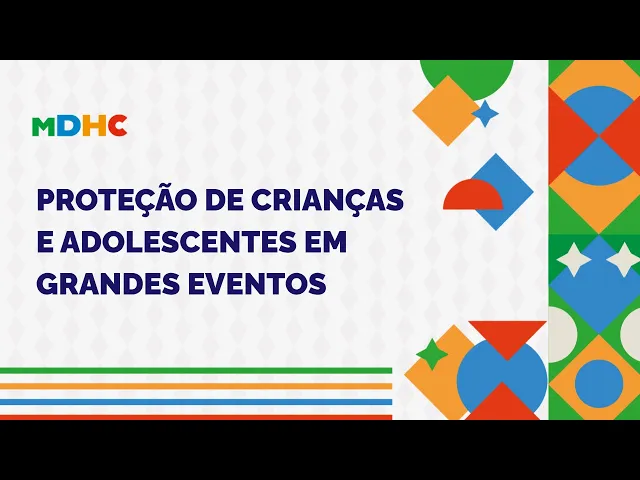 MDHC

PROTEÇÃO DE CRIANÇAS E ADOLESCENTES EM GRANDES EVENTOS